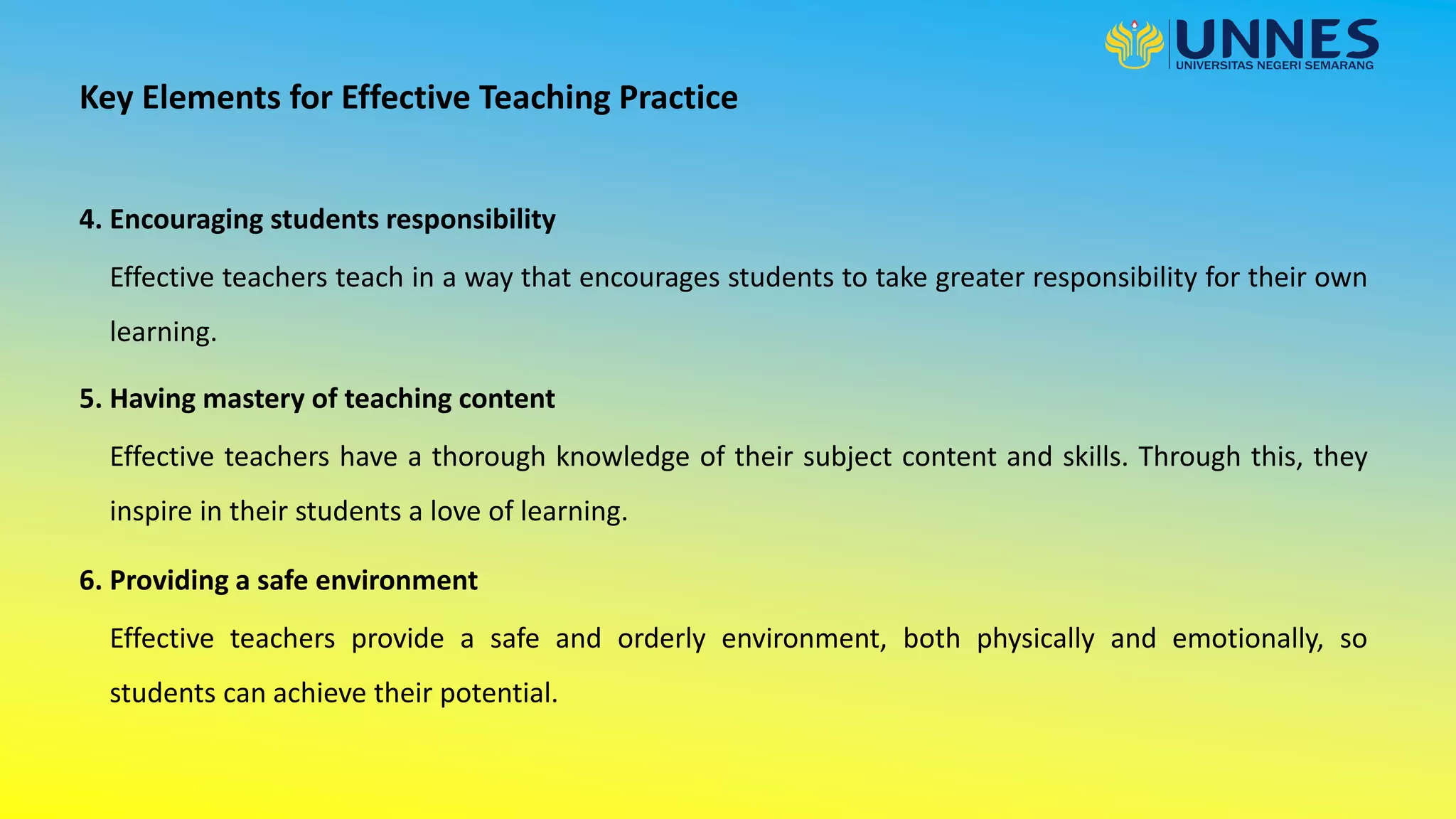 UNNES
UNIVERSITAS NEGERI SEMARANG

Key Elements for Effective Teaching Practice

4. Encouraging students responsibility

Effective teachers teach in a way that encourages students to take greater responsibility for their own learning.

5. Having mastery of teaching content

Effective teachers have a thorough knowledge of their subject content and skills. Through this, they inspire in their students a love of learning.

6. Providing a safe environment

Effective teachers provide a safe and orderly environment, both physically and emotionally, so students can achieve their potential.